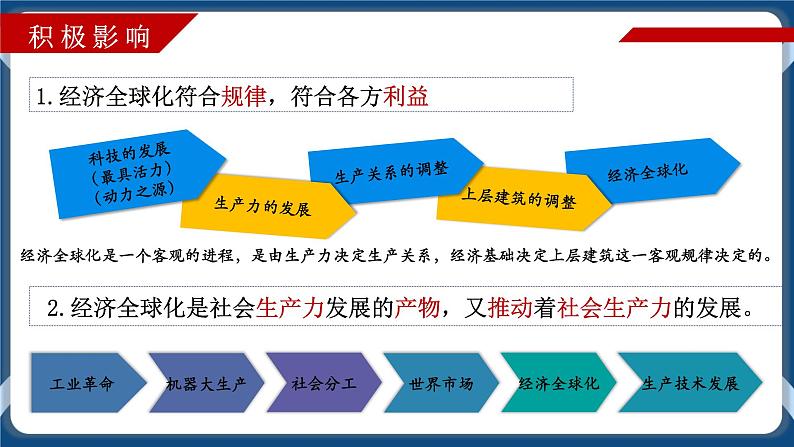 积极影响

1.经济全球化符合规律，符合各方利益

科技的发展
（最具活力）
（动力之源）

生产力的发展

生产关系的调整

上层建筑的调整

经济全球化

经济全球化是一个客观的进程，是由生产力决定生产关系，经济基础决定上层建筑这一客观规律决定的。

2.经济全球化是社会生产力发展的产物，又推动着社会生产力的发展。

工业革命

机器大生产

社会分工

世界市场

经济全球化

生产技术发展